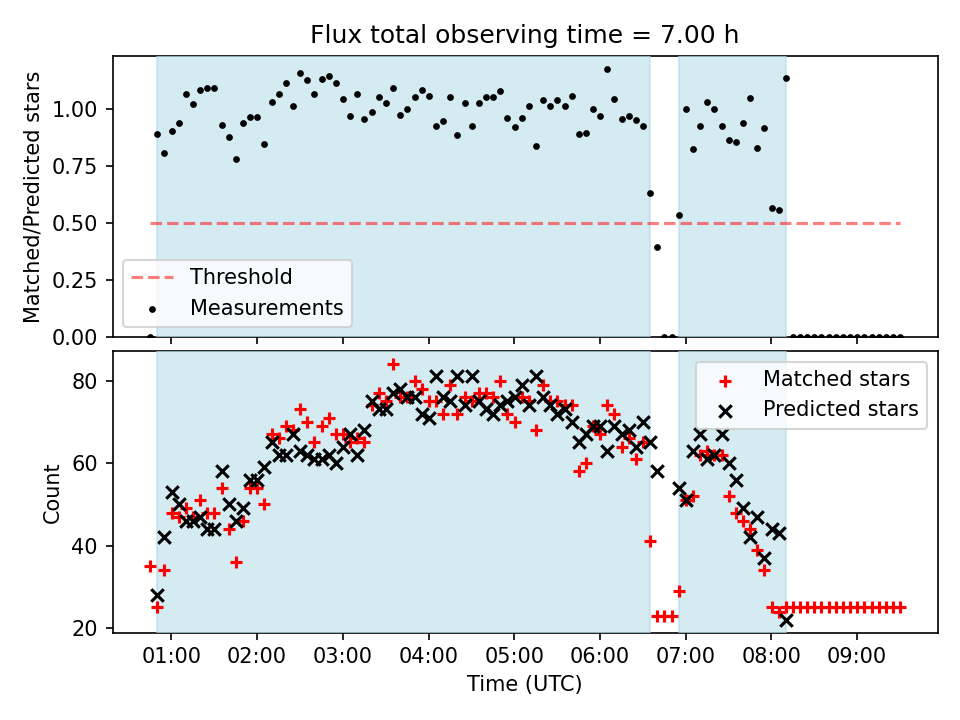 Flux total observing time = 7.00 h

Matched/Predicted stars

1.00
0.75
0.50
0.25
0.00

Threshold
Measurements

Count

80
60
40
20

Matched stars
Predicted stars

01:00 02:00 03:00 04:00 05:00 06:00 07:00 08:00 09:00

Time (UTC)